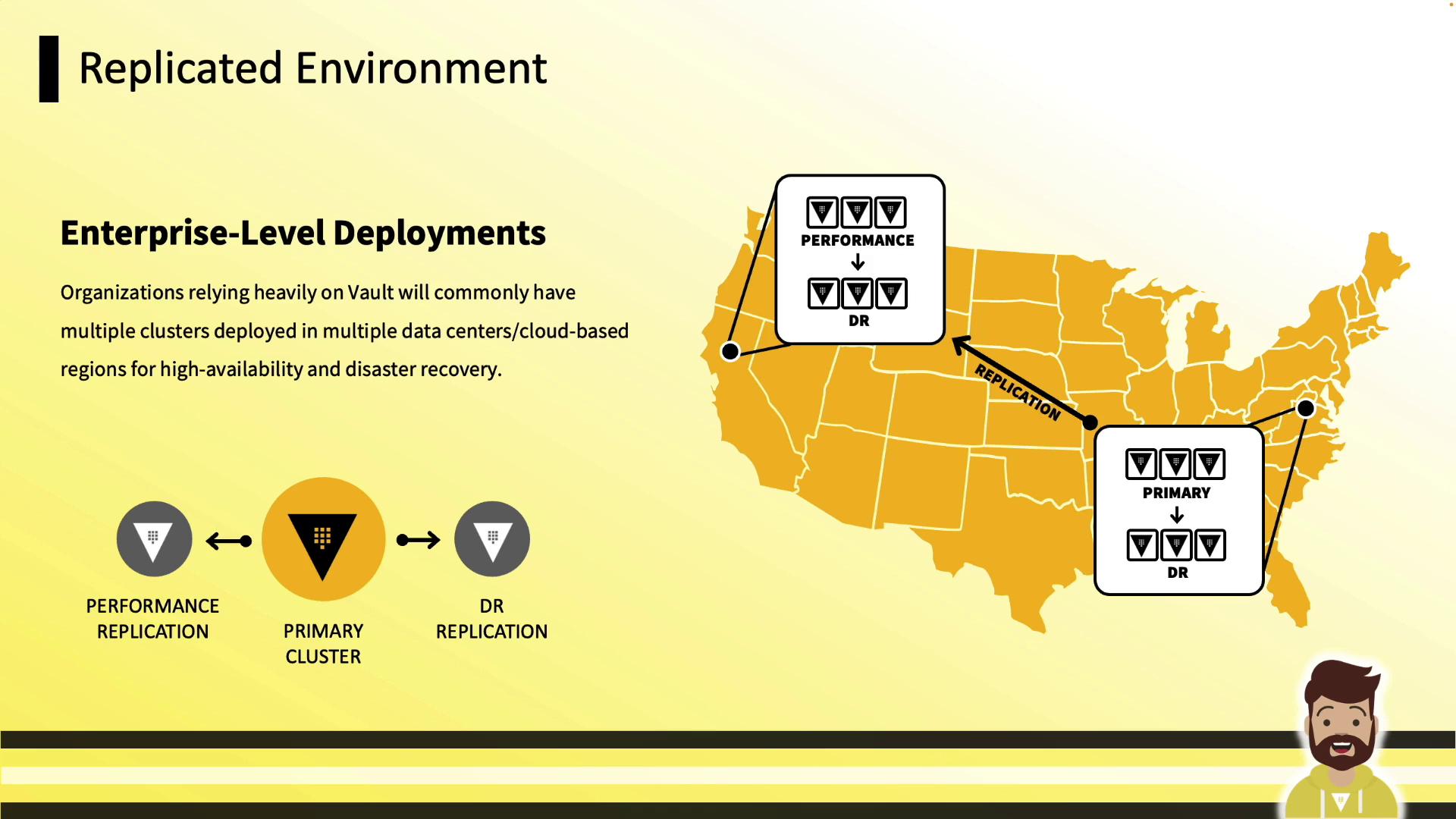 Replicated Environment

Enterprise-Level Deployments

Organizations relying heavily on Vault will commonly have multiple clusters deployed in multiple data centers/cloud-based regions for high-availability and disaster recovery.

PERFORMANCE REPLICATION

PRIMARY CLUSTER

DR REPLICATION

PERFORMANCE

DR

REPLICATION

PRIMARY

DR